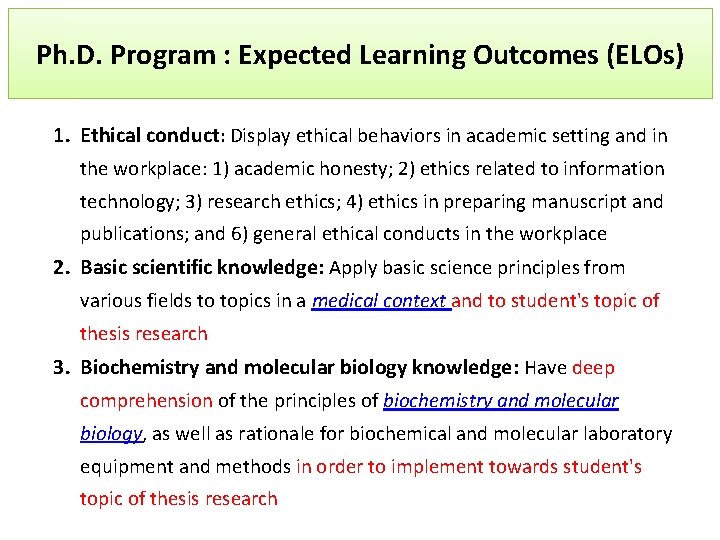 Ph.D. Program : Expected Learning Outcomes (ELOs)

1. Ethical conduct: Display ethical behaviors in academic setting and in the workplace: 1) academic honesty; 2) ethics related to information technology; 3) research ethics; 4) ethics in preparing manuscript and publications; and 6) general ethical conducts in the workplace

2. Basic scientific knowledge: Apply basic science principles from various fields to topics in a medical context and to student's topic of thesis research

3. Biochemistry and molecular biology knowledge: Have deep comprehension of the principles of biochemistry and molecular biology, as well as rationale for biochemical and molecular laboratory equipment and methods in order to implement towards student's topic of thesis research